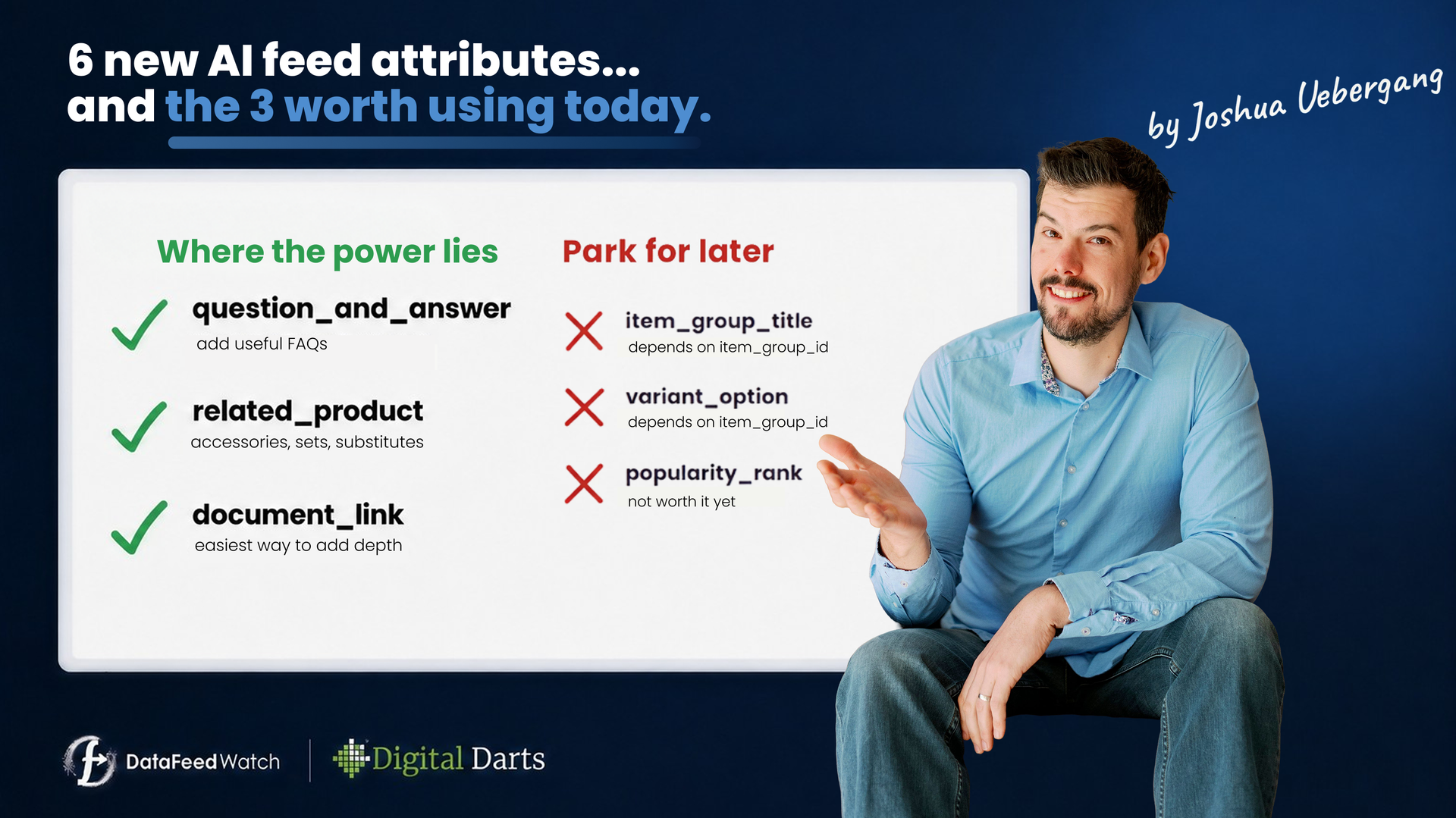 6 new AI feed attributes...
and the 3 worth using today.

by Joshua Uebergang

Where the power lies

question_and_answer
add useful FAQs

related_product
accessories, sets, substitutes

document_link
easiest way to add depth

Park for later

item_group_title
depends on item_group_id

variant_option
depends on item_group_id

popularity_rank
not worth it yet

DataFeedWatch

Digital Darts